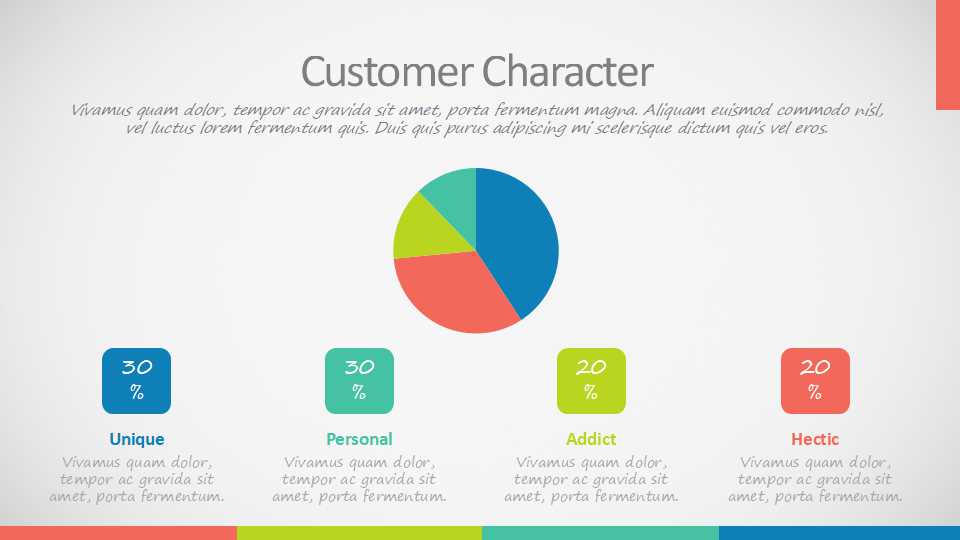 Customer Character

Vivamus quam dolor, tempor ac gravida sit amet, porta fermentum magna. Aliquam euismod commodo nisl, vel luctus lorem fermentum quis. Duis quis purus adipiscing mi scelerisque dictum quis vel eros.

30 %

Unique

Vivamus quam dolor, tempor ac gravida sit amet, porta fermentum.

30 %

Personal

Vivamus quam dolor, tempor ac gravida sit amet, porta fermentum.

20 %

Addict

Vivamus quam dolor, tempor ac gravida sit amet, porta fermentum.

20 %

Hectic

Vivamus quam dolor, tempor ac gravida sit amet, porta fermentum.